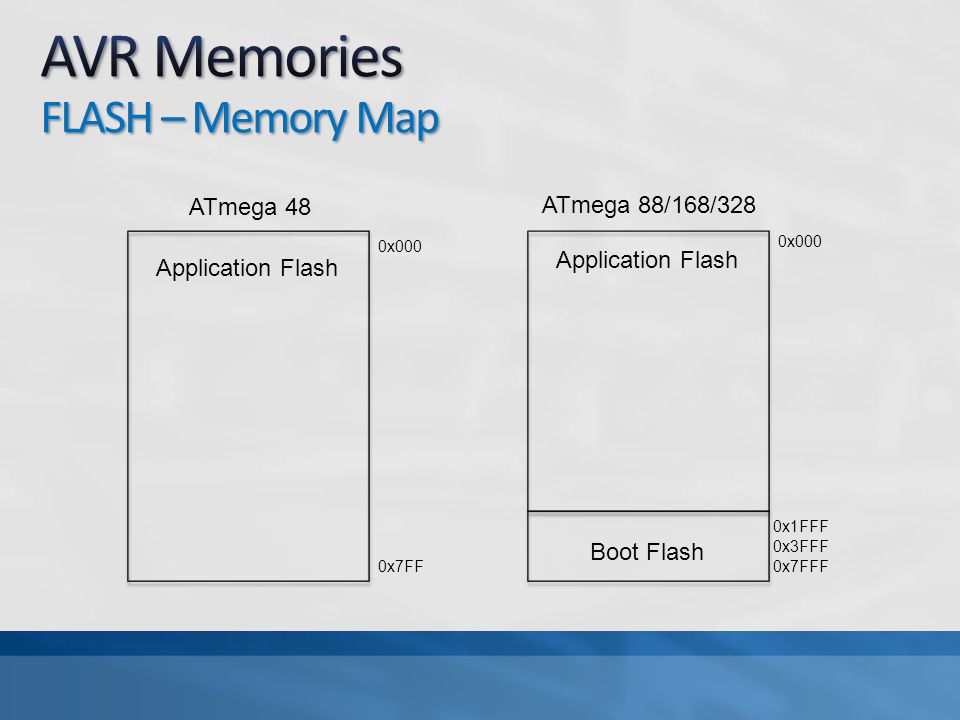 AVR Memories
FLASH – Memory Map

ATmega 48

Application Flash

0x000

0x7FF

ATmega 88/168/328

Application Flash

0x000

Boot Flash

0x1FFF
0x3FFF
0x7FFF